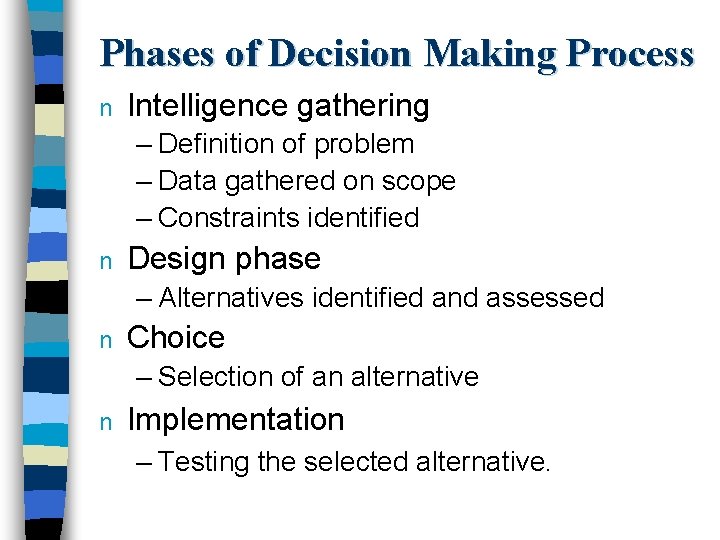 Phases of Decision Making Process

n Intelligence gathering
– Definition of problem
– Data gathered on scope
– Constraints identified

n Design phase
– Alternatives identified and assessed

n Choice
– Selection of an alternative

n Implementation
– Testing the selected alternative.